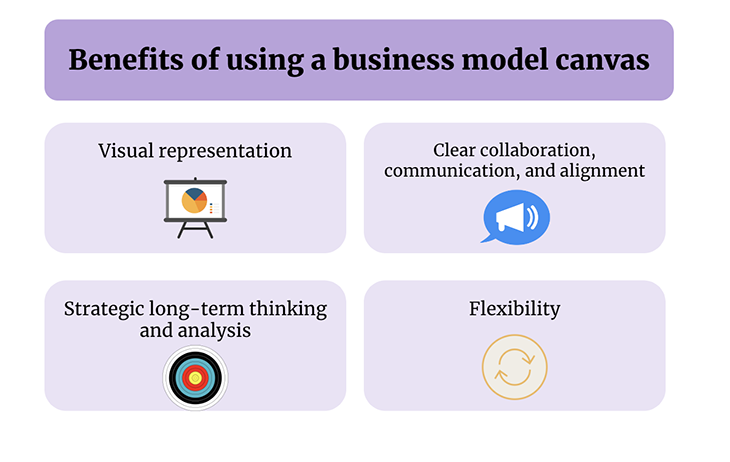 Benefits of using a business model canvas

Visual representation

Clear collaboration, communication, and alignment

Strategic long-term thinking and analysis

Flexibility